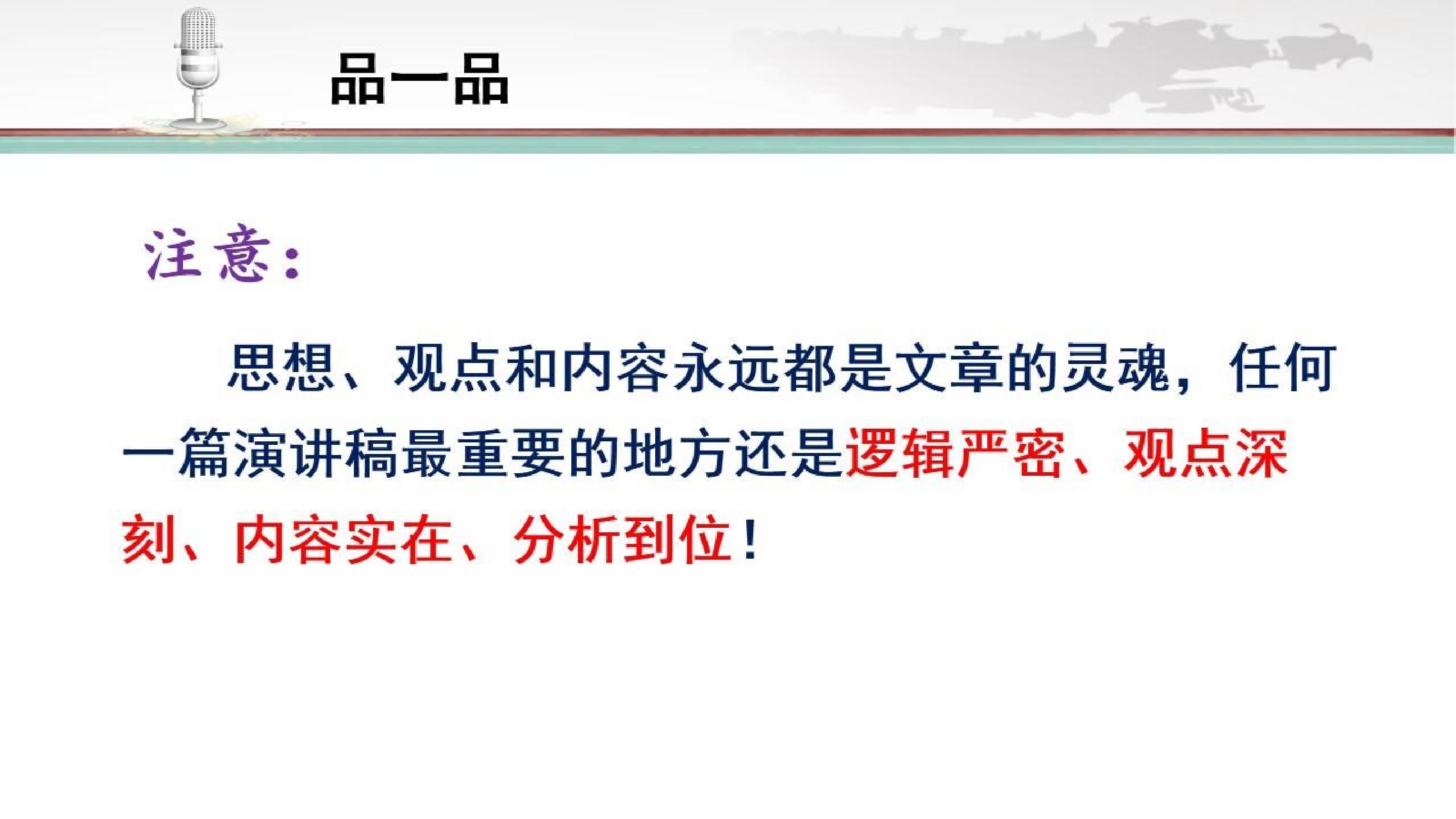 品一品

注意:

思想、观点和内容永远都是文章的灵魂，任何一篇演讲稿最重要的地方还是逻辑严密、观点深刻、内容实在、分析到位！